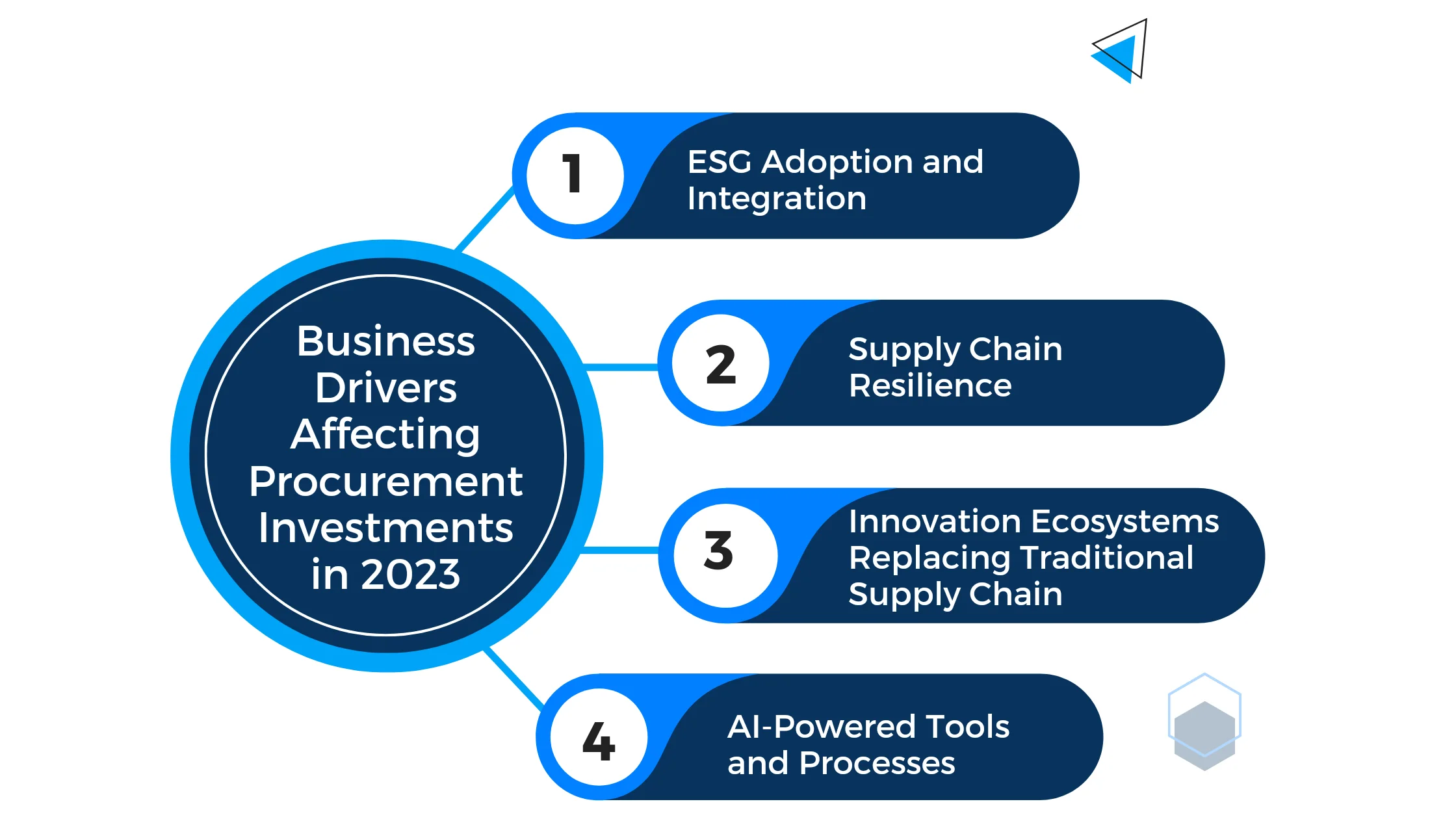 Business Drivers Affecting Procurement Investments in 2023

1
ESG Adoption and Integration

2
Supply Chain Resilience

3
Innovation Ecosystems Replacing Traditional Supply Chain

4
AI-Powered Tools and Processes